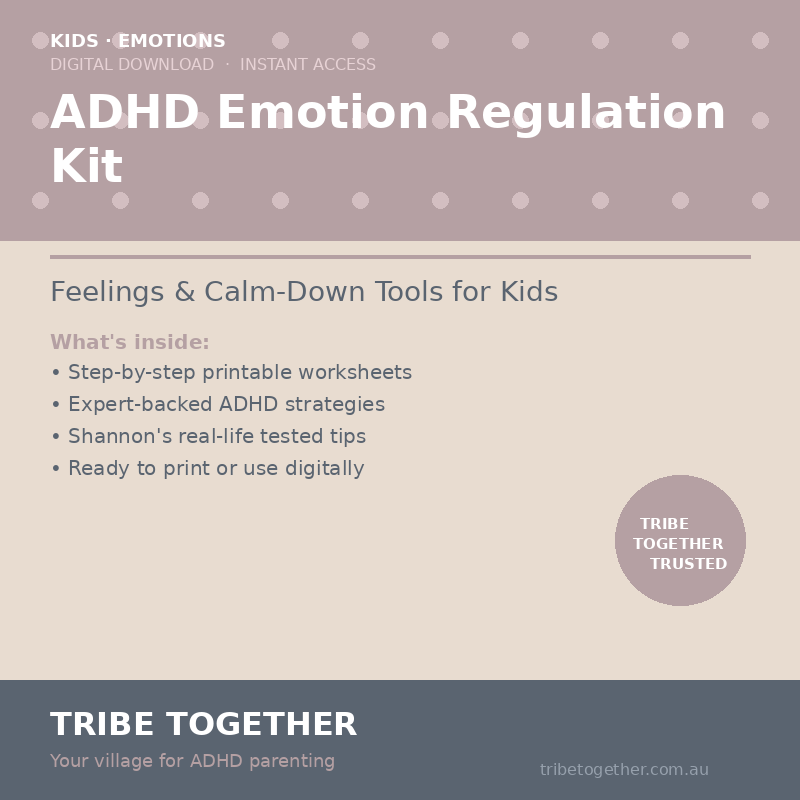 KIDS · EMOTIONS
DIGITAL DOWNLOAD · INSTANT ACCESS

ADHD Emotion Regulation Kit

Feelings & Calm-Down Tools for Kids

What's inside:
• Step-by-step printable worksheets
• Expert-backed ADHD strategies
• Shannon's real-life tested tips
• Ready to print or use digitally

TRIBE TOGETHER TRUSTED

TRIBE TOGETHER
Your village for ADHD parenting

tribetogether.com.au